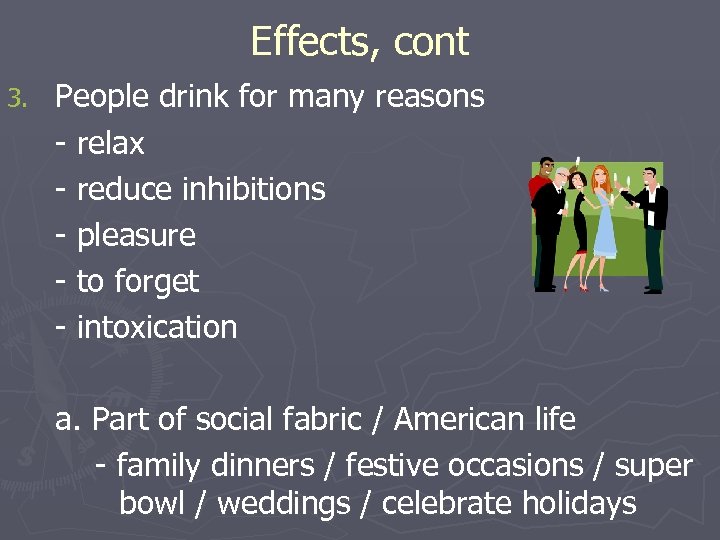 Effects, cont

3. People drink for many reasons
- relax
- reduce inhibitions
- pleasure
- to forget
- intoxication

a. Part of social fabric / American life
- family dinners / festive occasions / super bowl / weddings / celebrate holidays